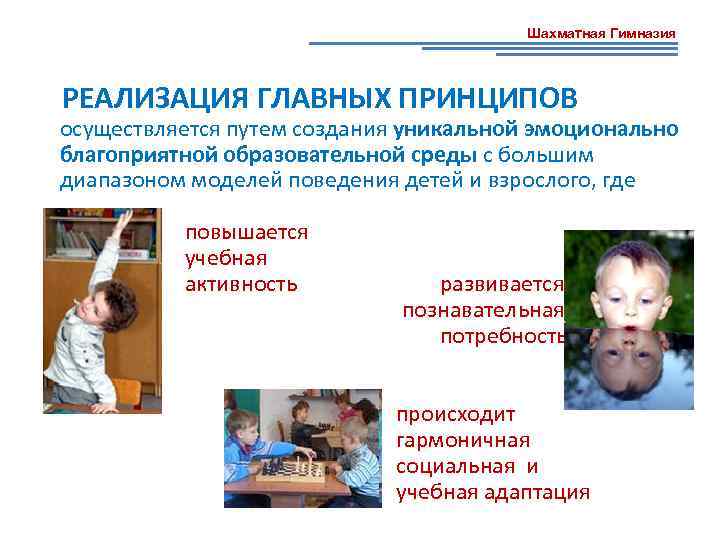 Шахматная Гимназия

РЕАЛИЗАЦИЯ ГЛАВНЫХ ПРИНЦИПОВ

осуществляется путем создания уникальной эмоционально благоприятной образовательной среды с большим диапазоном моделей поведения детей и взрослого, где

повышается учебная активность

развивается познавательная потребность

происходит гармоничная социальная и учебная адаптация